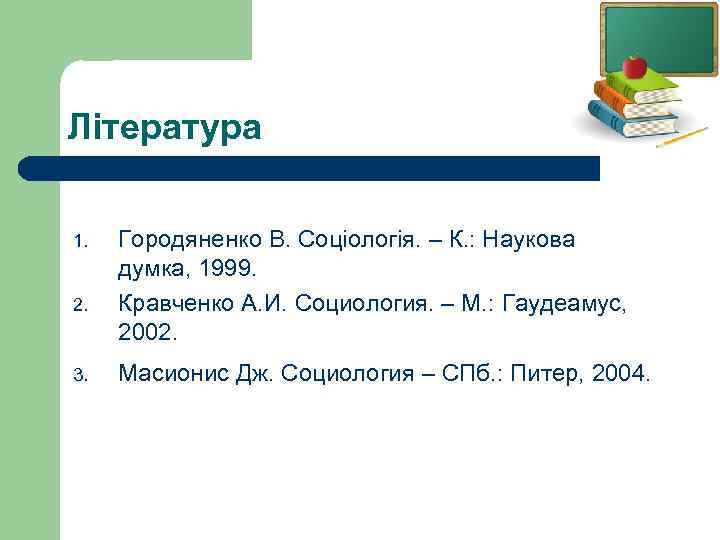 Література

1. Городяненко В. Соціологія. – К.: Наукова думка, 1999.
2. Кравченко А.И. Социология. – М.: Гаудеамус, 2002.
3. Масионис Дж. Социология – СПб.: Питер, 2004.